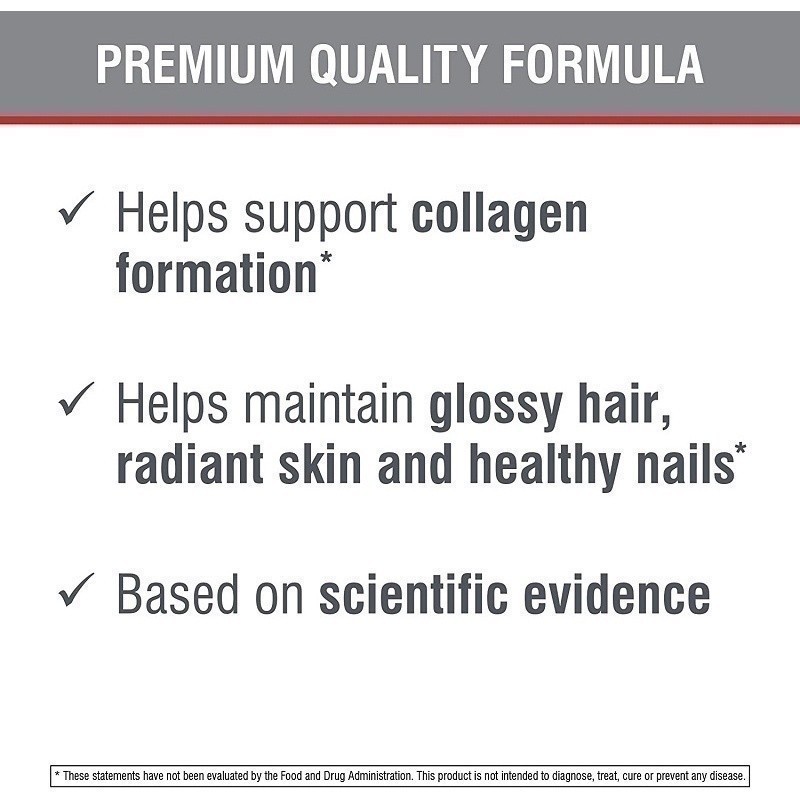 PREMIUM QUALITY FORMULA

✓ Helps support collagen formation*

✓ Helps maintain glossy hair, radiant skin and healthy nails*

✓ Based on scientific evidence

* These statements have not been evaluated by the Food and Drug Administration. This product is not intended to diagnose, treat, cure or prevent any disease.